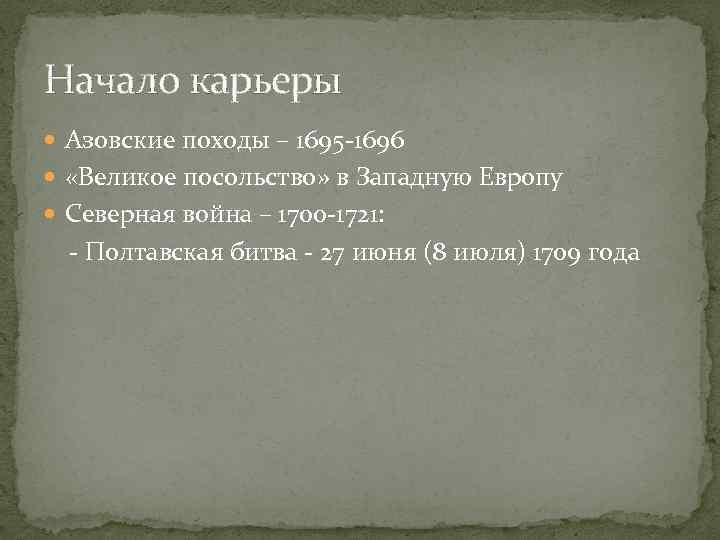 Начало карьеры

Азовские походы – 1695-1696

«Великое посольство» в Западную Европу

Северная война – 1700-1721:

- Полтавская битва - 27 июня (8 июля) 1709 года